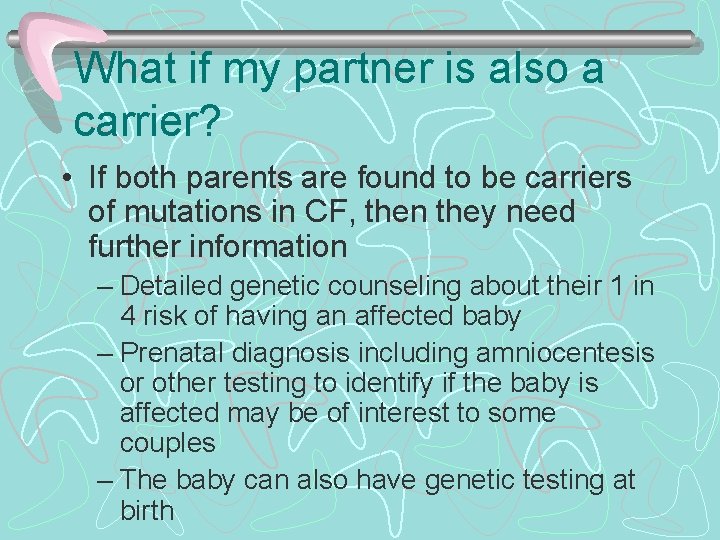 What if my partner is also a carrier?

• If both parents are found to be carriers of mutations in CF, then they need further information

– Detailed genetic counseling about their 1 in 4 risk of having an affected baby

– Prenatal diagnosis including amniocentesis or other testing to identify if the baby is affected may be of interest to some couples

– The baby can also have genetic testing at birth